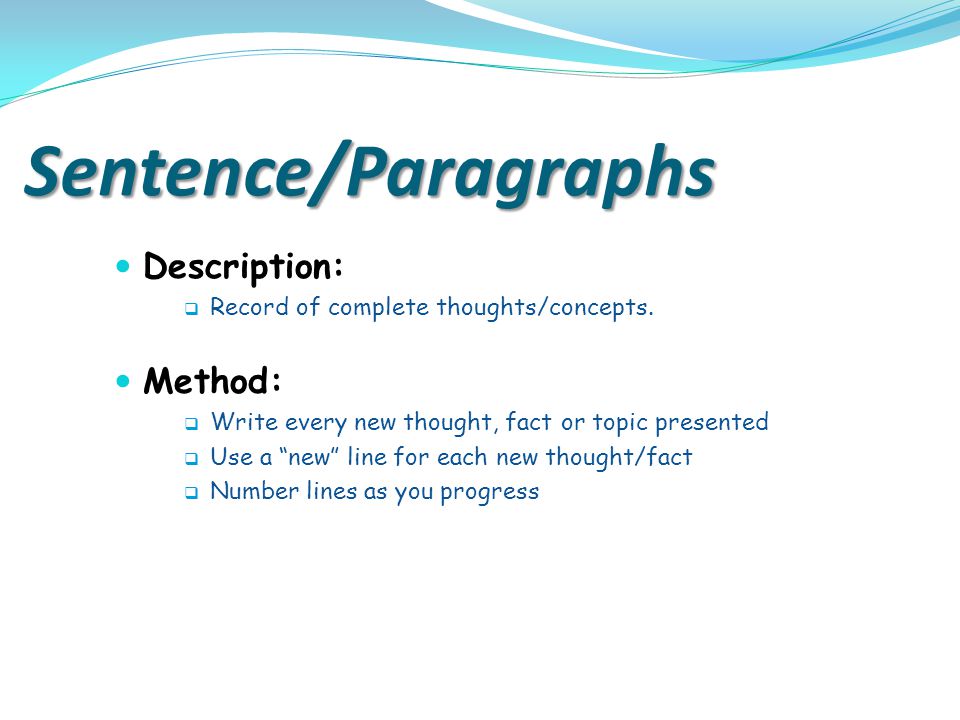 Sentence/Paragraphs

Description:

Record of complete thoughts/concepts.

Method:

Write every new thought, fact or topic presented

Use a “new” line for each new thought/fact

Number lines as you progress